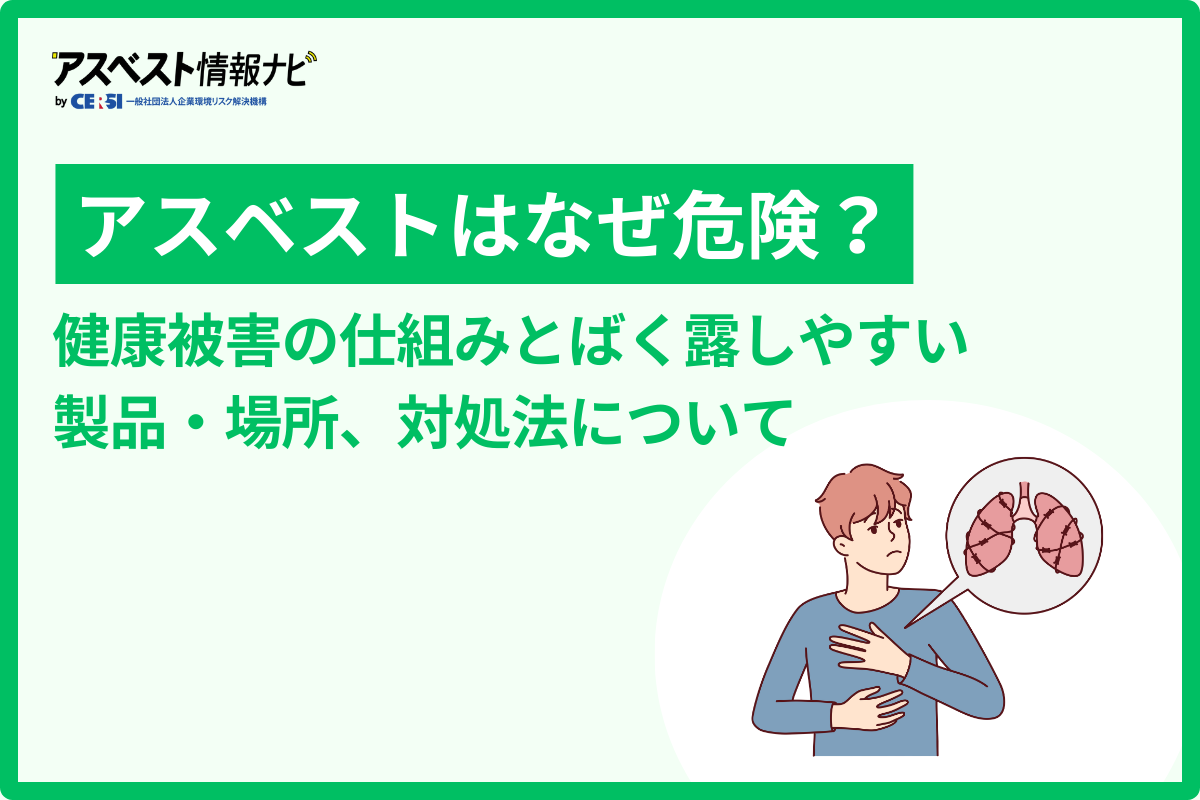 アスベスト情報ナビ
by CERSI 一般社団法人企業環境リスク解決機構

アスベストはなぜ危険？

健康被害の仕組みとばく露しやすい製品・場所、対処法について